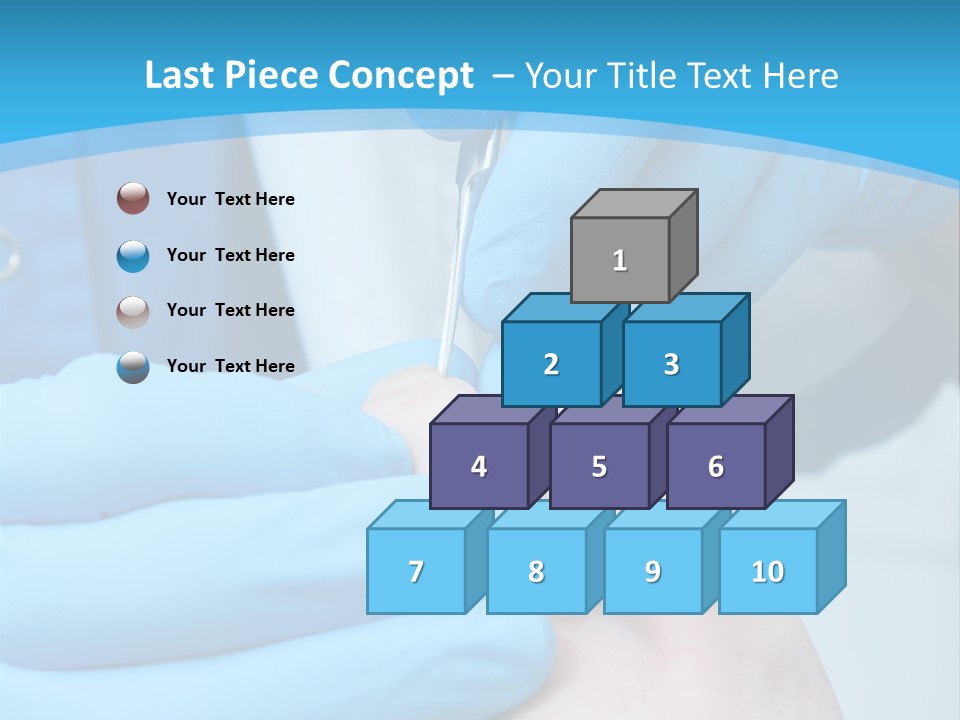 Last Piece Concept – Your Title Text Here

Your Text Here

Your Text Here

Your Text Here

Your Text Here

1

2

3

4

5

6

7

8

9

10